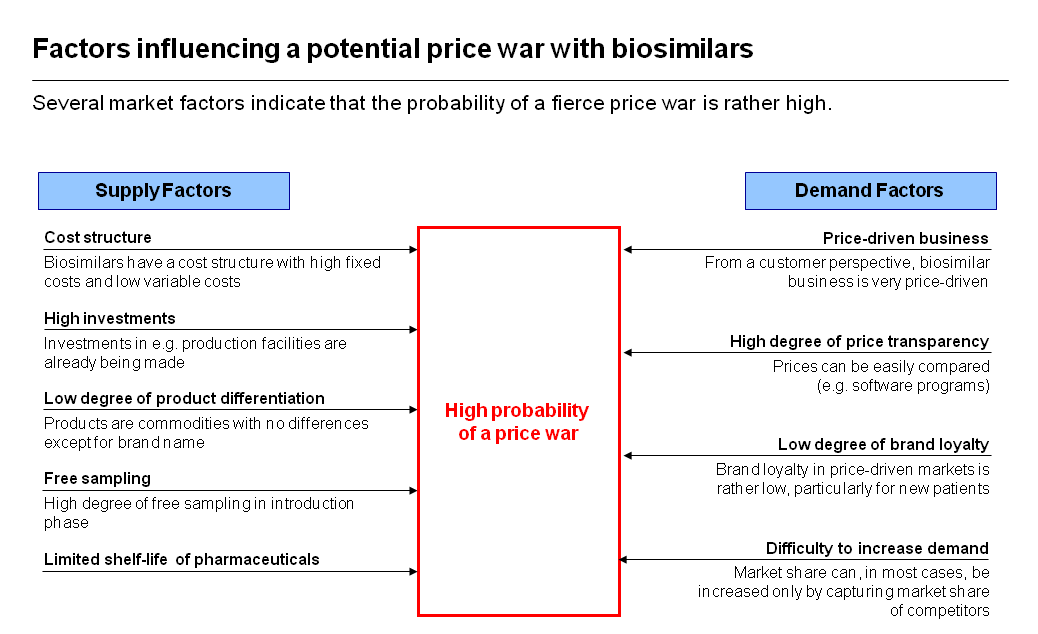 Factors influencing a potential price war with biosimilars

Several market factors indicate that the probability of a fierce price war is rather high.

Supply Factors

Cost structure
Biosimilars have a cost structure with high fixed costs and low variable costs

High investments
Investments in e.g. production facilities are already being made

Low degree of product differentiation
Products are commodities with no differences except for brand name

Free sampling
High degree of free sampling in introduction phase

Limited shelf-life of pharmaceuticals

High probability of a price war

Demand Factors

Price-driven business
From a customer perspective, biosimilar business is very price-driven

High degree of price transparency
Prices can be easily compared (e.g. software programs)

Low degree of brand loyalty
Brand loyalty in price-driven markets is rather low, particularly for new patients

Difficulty to increase demand
Market share can, in most cases, be increased only by capturing market share of competitors